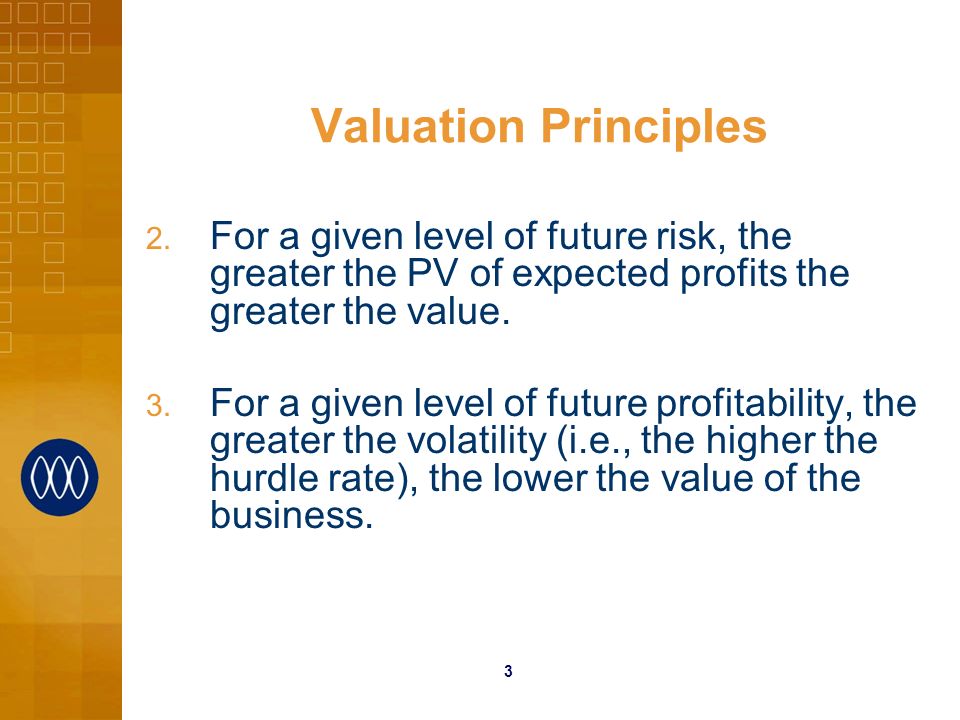 Valuation Principles

2. For a given level of future risk, the greater the PV of expected profits the greater the value.

3. For a given level of future profitability, the greater the volatility (i.e., the higher the hurdle rate), the lower the value of the business.

3